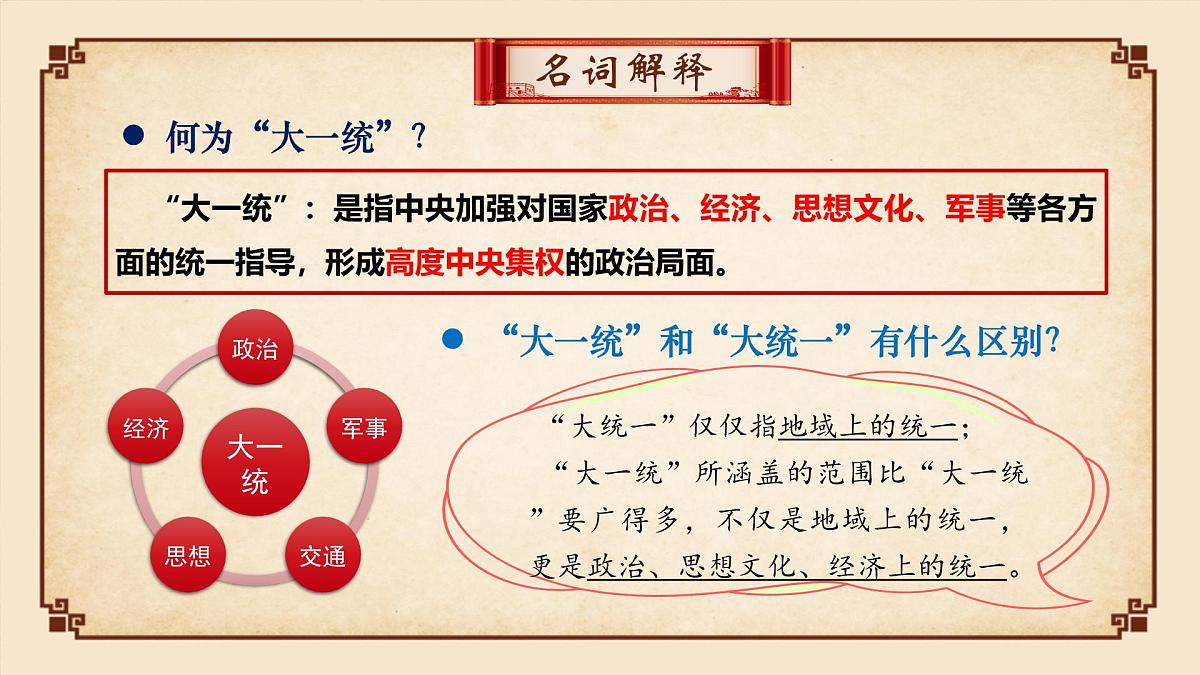 名词解释

● 何为“大一统”？

“大一统”：是指中央加强对国家政治、经济、思想文化、军事等各方面的统一指导，形成高度中央集权的政治局面。

政治
军事
交通
思想
经济
大一统

● “大一统”和“大统一”有什么区别?

“大统一”仅仅指地域上的统一；

“大一统”所涵盖的范围比“大一统”要广得多，不仅是地域上的统一，更是政治、思想文化、经济上的统一。